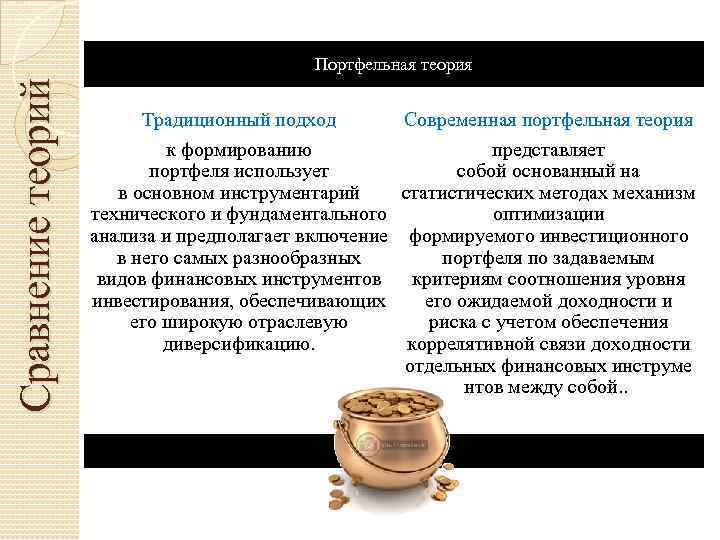 Сравнение теорий

Портфельная теория

Традиционный подход

к формированию портфеля использует в основном инструментарий технического и фундаментального анализа и предполагает включение в него самых разнообразных видов финансовых инструментов инвестирования, обеспечивающих его широкую отраслевую диверсификацию.

Современная портфельная теория

представляет собой основанный на статистических методах механизм оптимизации формируемого инвестиционного портфеля по задаваемым критериям соотношения уровня его ожидаемой доходности и риска с учетом обеспечения коррелятивной связи доходности отдельных финансовых инструме нтов между собой..